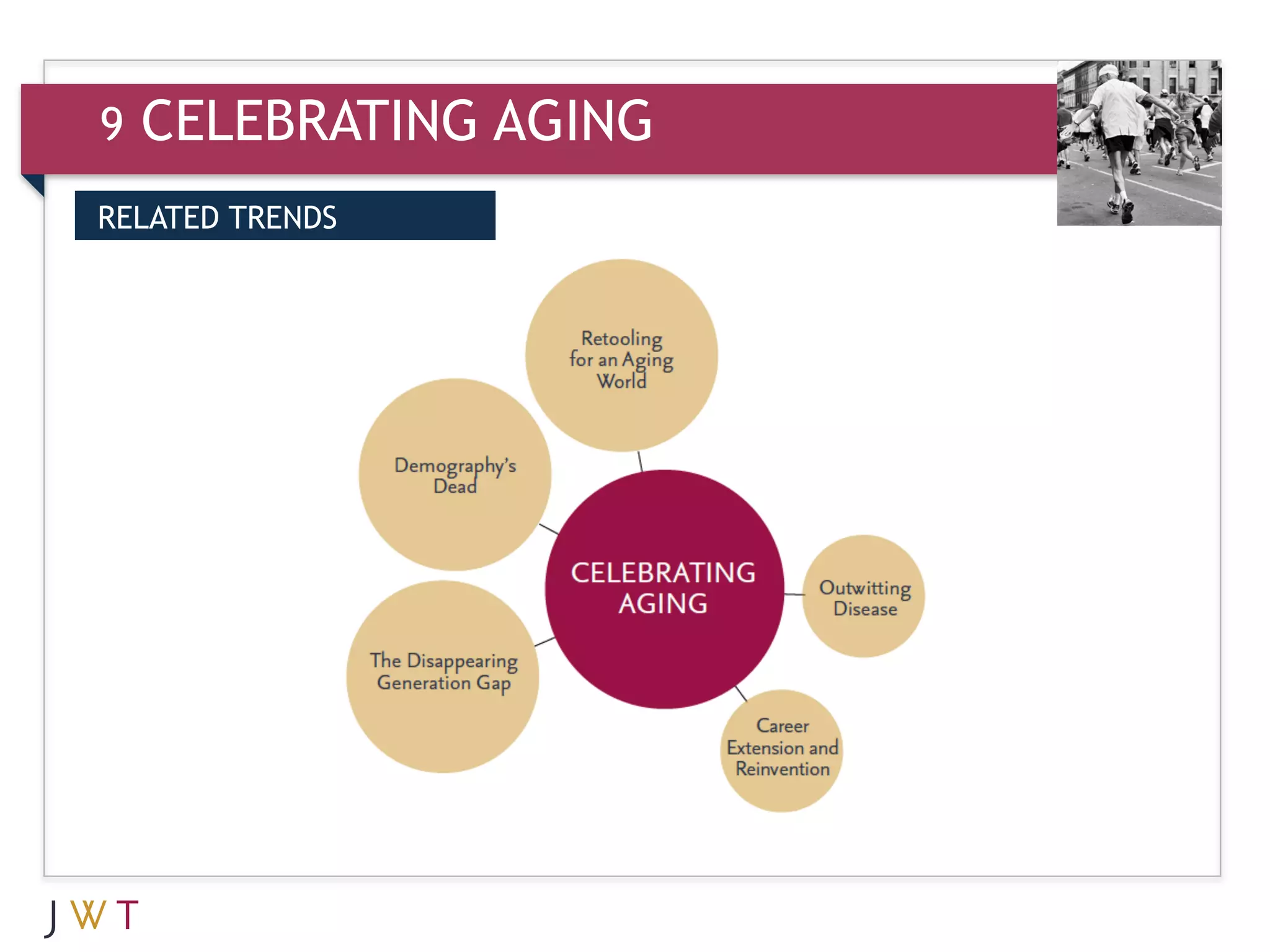 9 CELEBRATING AGING

RELATED TRENDS

Retooling for an Aging World

Demography's Dead

CELEBRATING AGING

Outwitting Disease

The Disappearing Generation Gap

Career Extension and Reinvention

JWT